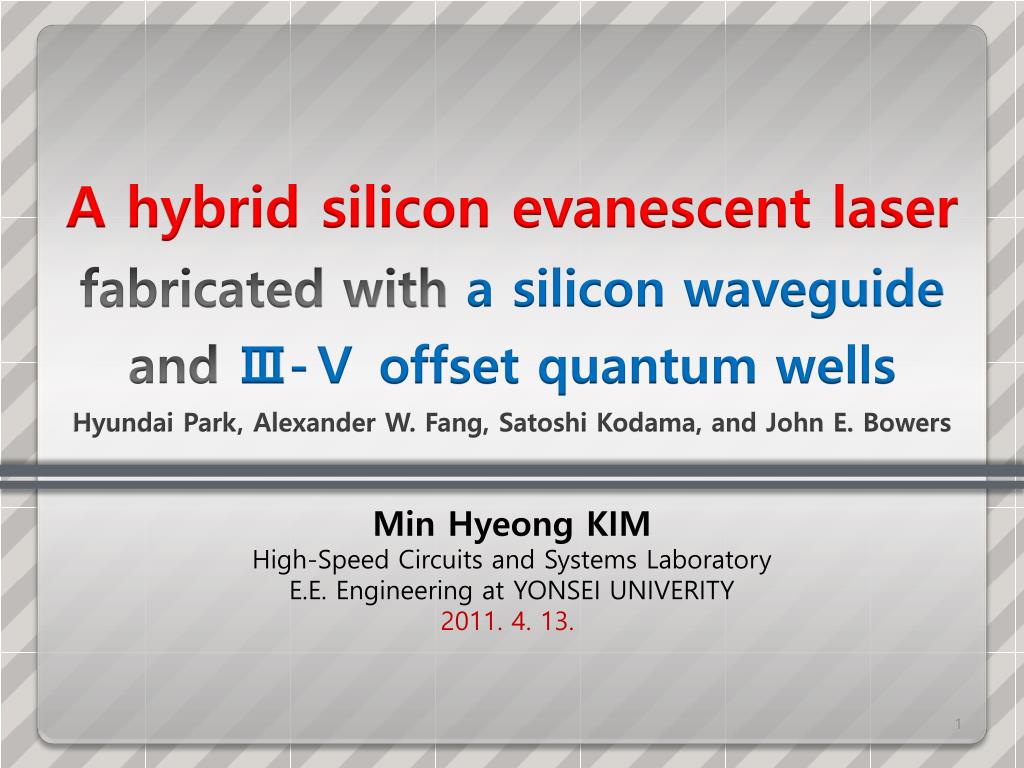 A hybrid silicon evanescent laser fabricated with a silicon waveguide and Ⅲ-Ⅴ offset quantum wells

Hyundai Park, Alexander W. Fang, Satoshi Kodama, and John E. Bowers

Min Hyeong KIM
High-Speed Circuits and Systems Laboratory
E.E. Engineering at YONSEI UNIVERITY
2011. 4. 13.

1